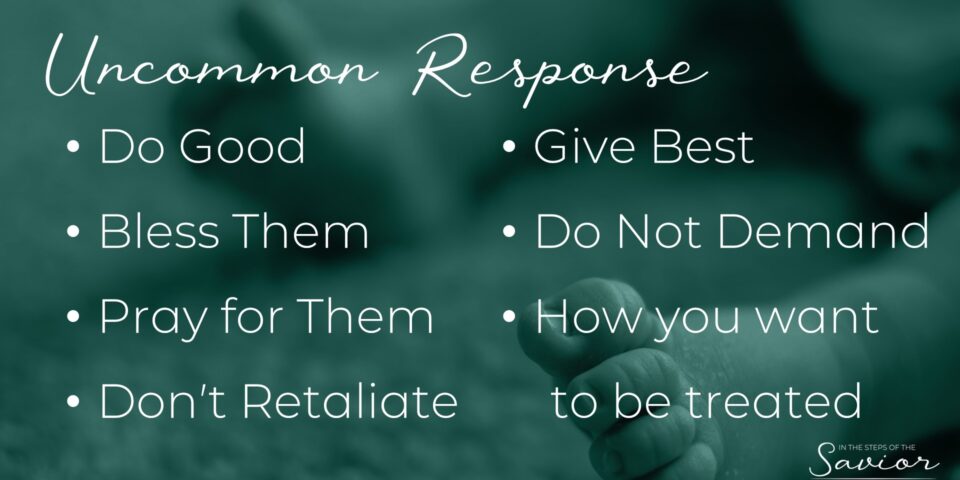 Uncommon Response

• Do Good
• Bless Them
• Pray for Them
• Don't Retaliate

• Give Best
• Do Not Demand
• How you want to be treated

IN THE STEPS OF THE Savior